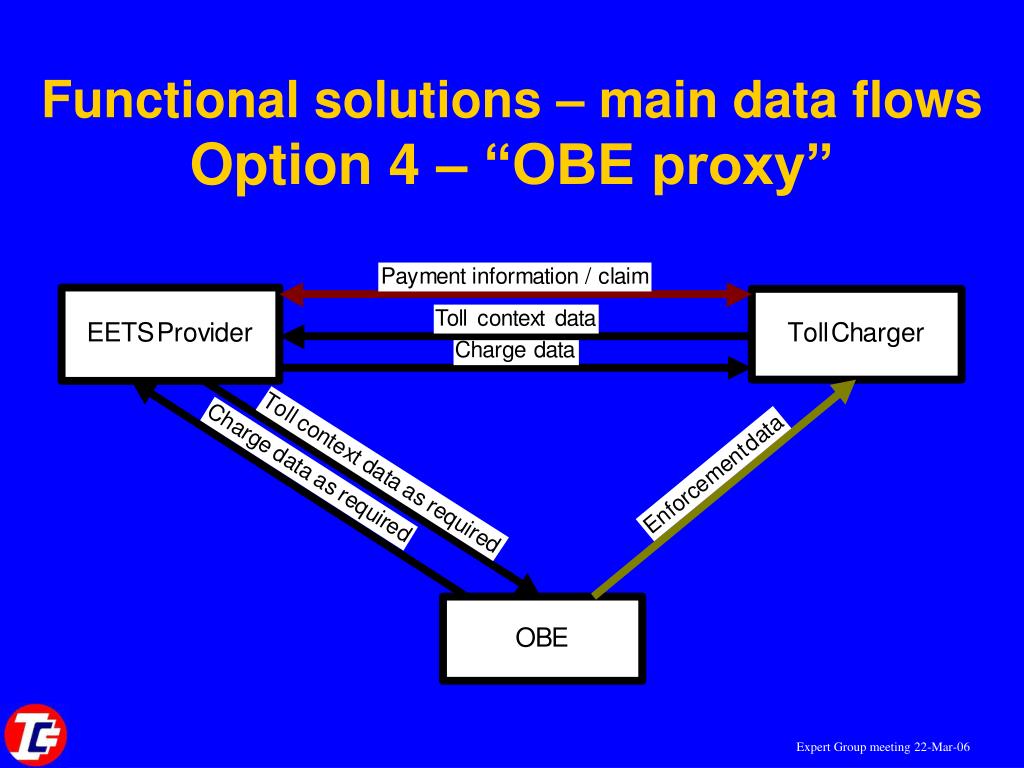 Functional solutions – main data flows
Option 4 – “OBE proxy”

Payment information / claim

EETS Provider

Toll context data

Charge data

Toll Charger

Toll context data as required

Charge data as required

Enforcement data

OBE

TC

Expert Group meeting 22-Mar-06